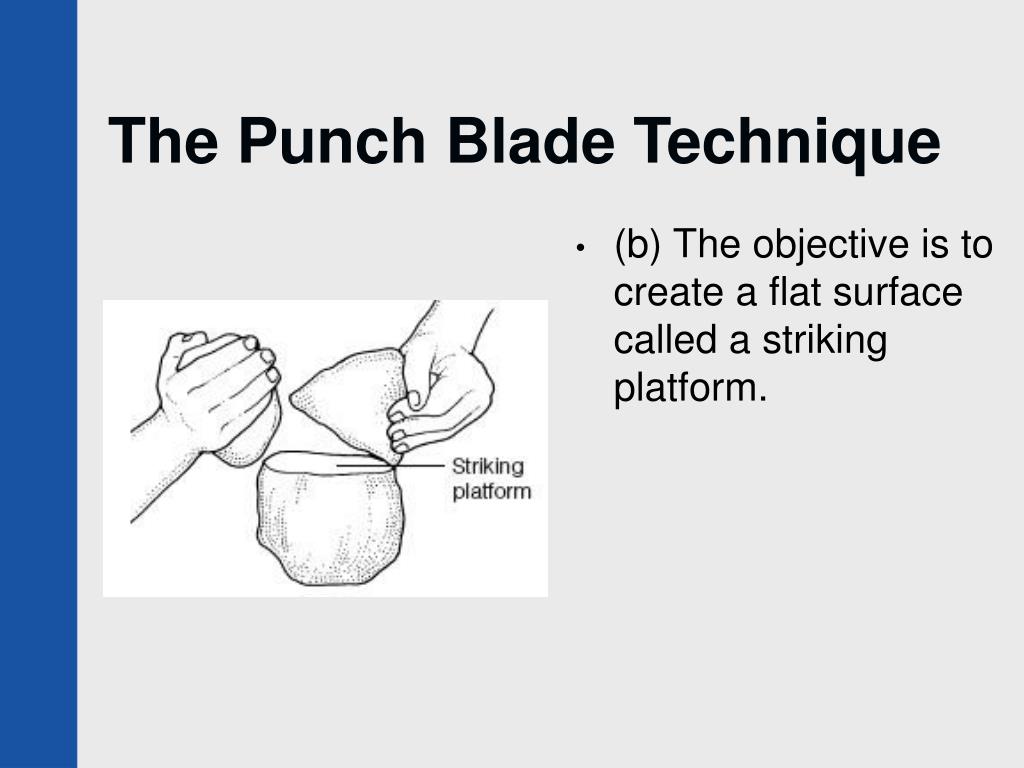 The Punch Blade Technique

Striking platform

• (b) The objective is to create a flat surface called a striking platform.